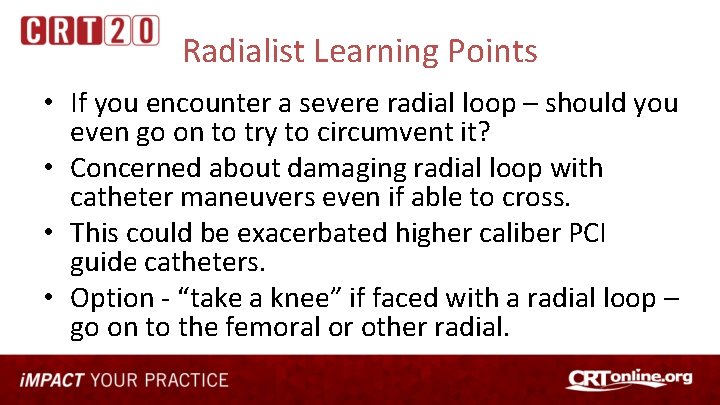 CRT20

Radialist Learning Points

• If you encounter a severe radial loop – should you even go on to try to circumvent it?
• Concerned about damaging radial loop with catheter maneuvers even if able to cross.
• This could be exacerbated higher caliber PCI guide catheters.
• Option - “take a knee” if faced with a radial loop – go on to the femoral or other radial.

iMPACT YOUR PRACTICE

CRTonline.org